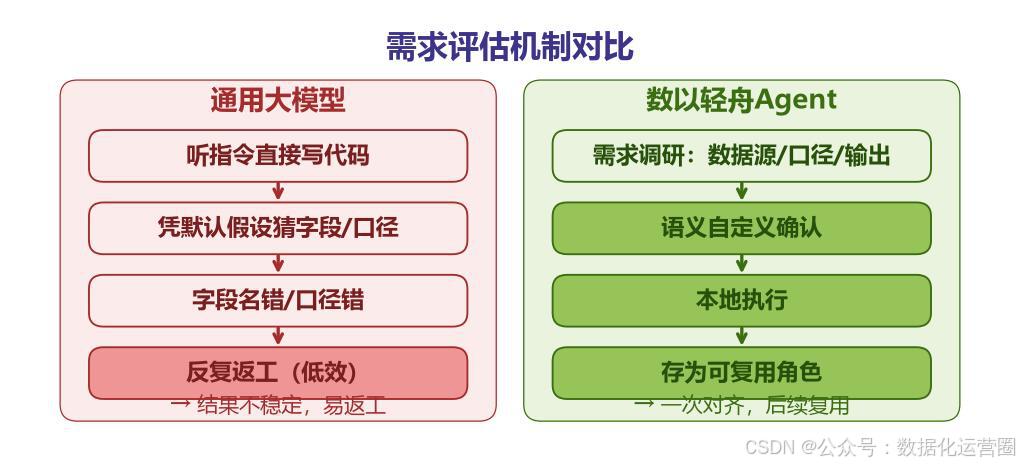 需求评估机制对比

通用大模型

听指令直接写代码

凭默认假设猜字段/口径

字段名错/口径错

反复返工（低效）

→ 结果不稳定，易返工

数以轻舟Agent

需求调研：数据源/口径/输出

语义自定义确认

本地执行

存为可复用角色

→ 一次对齐，后续复用

CSDN @公众号：数据化运营圈